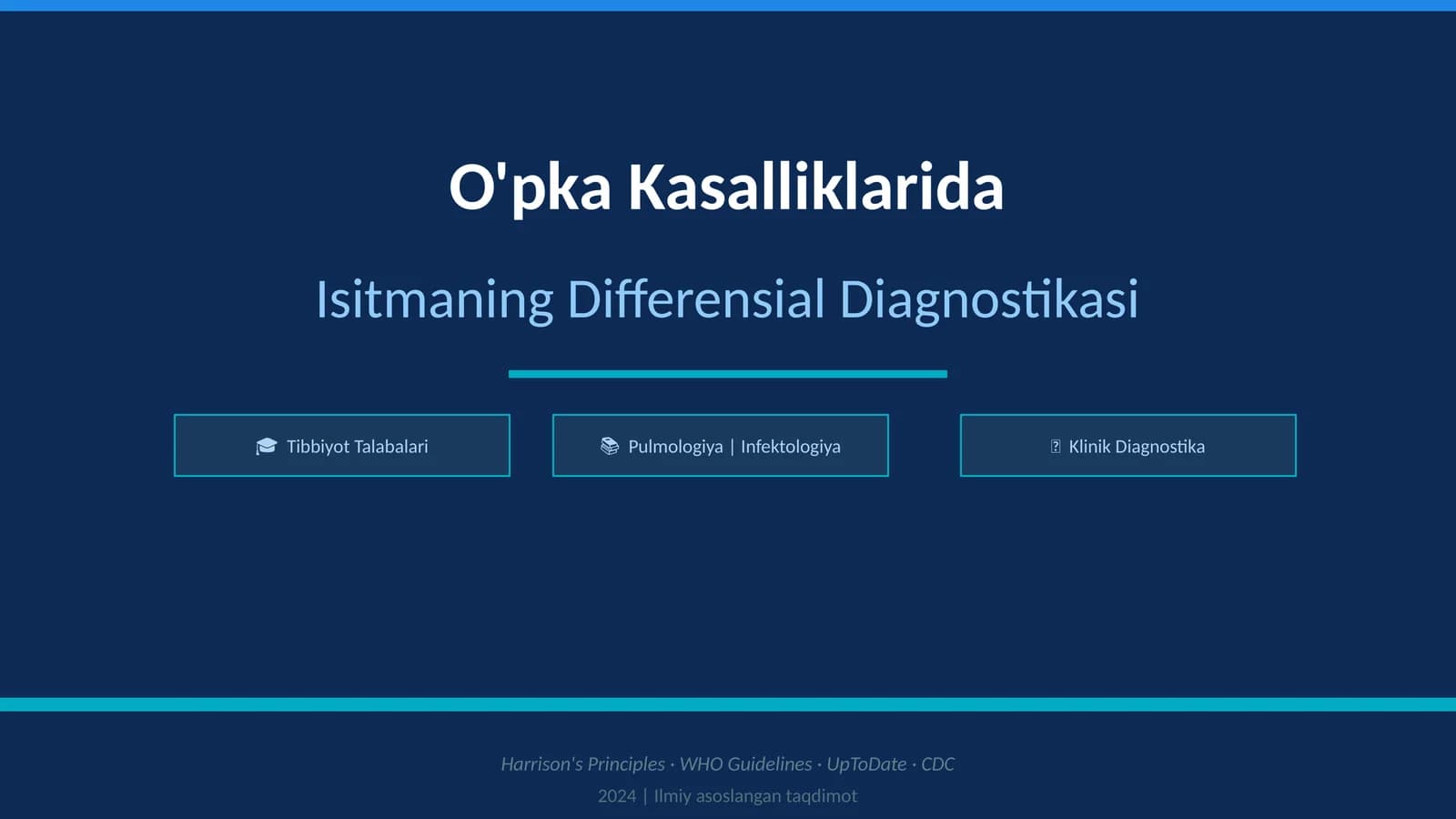 O'pka Kasalliklarida

Isitmaning Differensial Diagnostikasi

Tibbiyot Talabalari

Pulmologiya | Infektologiya

Klinik Diagnostika

Harrison's Principles · WHO Guidelines · UpToDate · CDC

2024 | Ilmiy asoslangan taqdimot